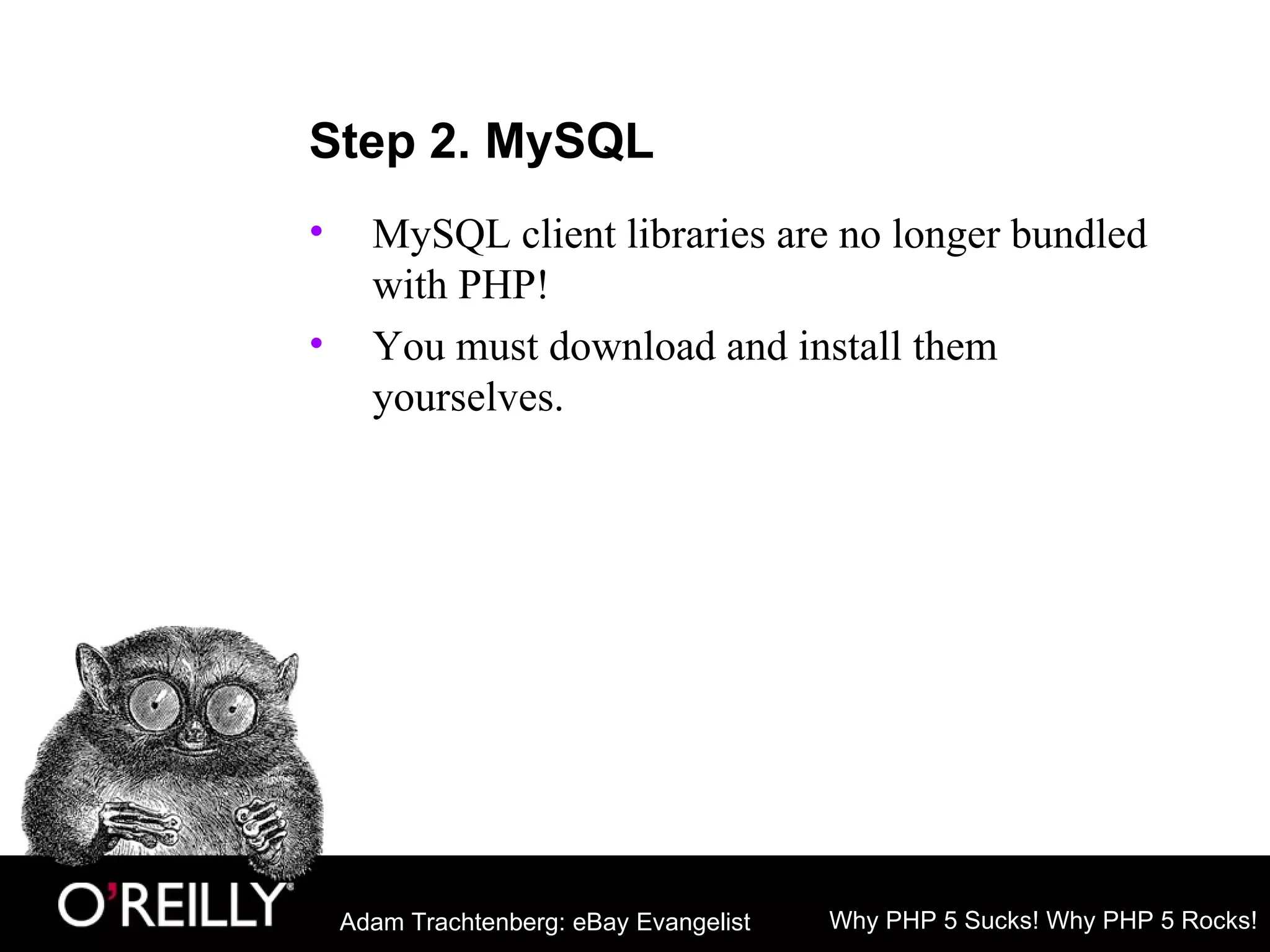 Step 2. MySQL

• MySQL client libraries are no longer bundled with PHP!
• You must download and install them yourselves.

O'REILLY®

Adam Trachtenberg: eBay Evangelist

Why PHP 5 Sucks! Why PHP 5 Rocks!